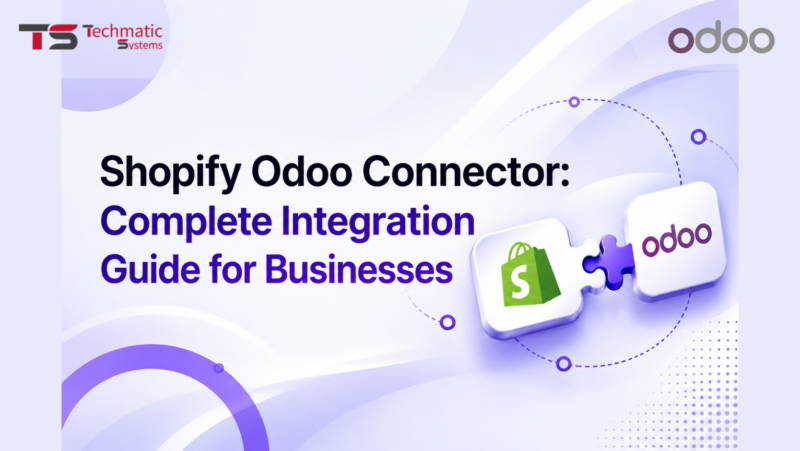 TS Techmatic Systems

odoo

Shopify Odoo Connector: Complete Integration Guide for Businesses

S

odoo